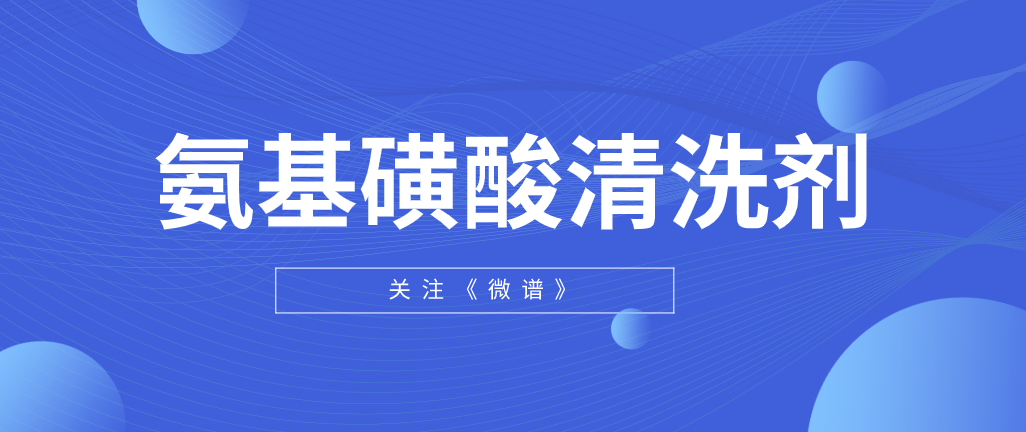 氨基磺酸清洗剂

关注《微谱》